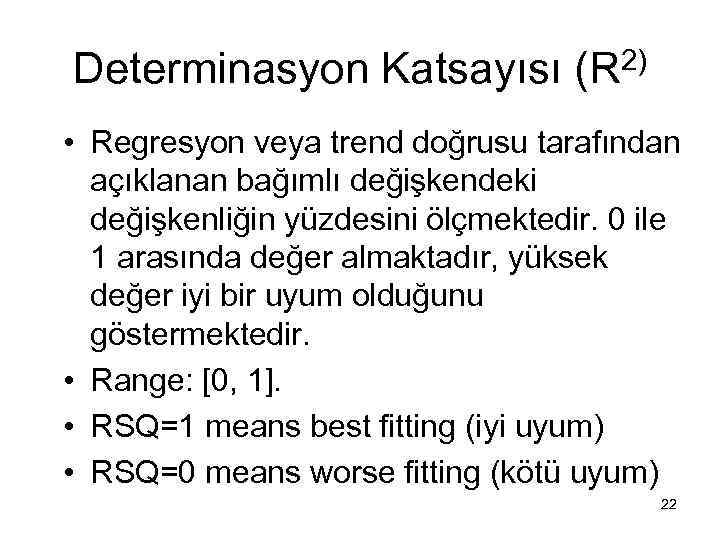 Determinasyon Katsayısı ($R^{2)}$

• Regresyon veya trend doğrusu tarafından açıklanan bağımlı değişkendeki değişkenliğin yüzdesini ölçmektedir. 0 ile 1 arasında değer almaktadır, yüksek değer iyi bir uyum olduğunu göstermektedir.

• Range: [0, 1].

• RSQ=1 means best fitting (iyi uyum)

• RSQ=0 means worse fitting (kötü uyum)

22